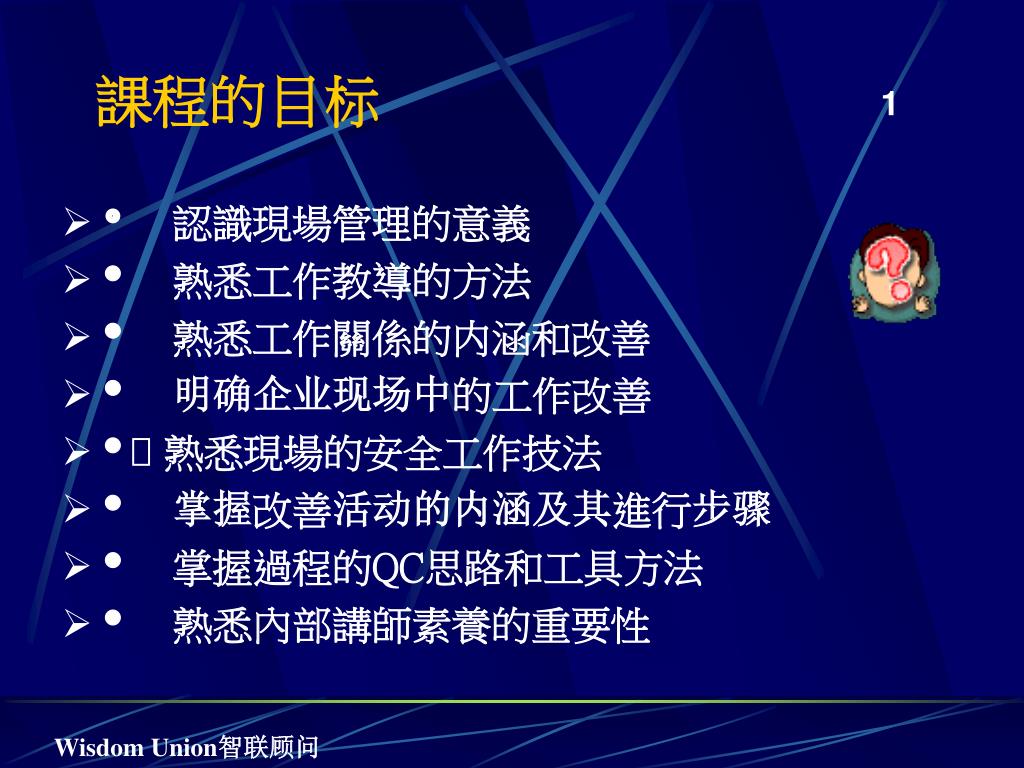 課程的目标

1

➢ • 認識現場管理的意義
➢ • 熟悉工作教導的方法
➢ • 熟悉工作關係的內涵和改善
➢ • 明确企业现场中的工作改善
➢ •  熟悉現場的安全工作技法
➢ • 掌握改善活动的內涵及其進行步骤
➢ • 掌握過程的QC思路和工具方法
➢ • 熟悉內部講師素養的重要性

Wisdom Union智联顾问